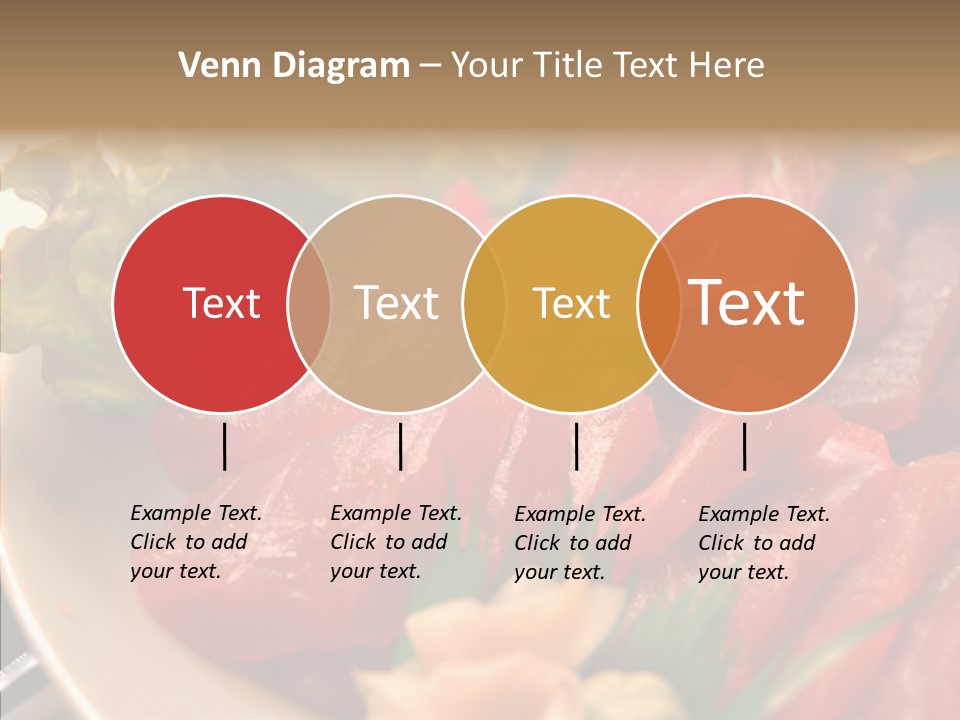 Venn Diagram – Your Title Text Here

Text

Text

Text

Text

Example Text. Click to add your text.

Example Text. Click to add your text.

Example Text. Click to add your text.

Example Text. Click to add your text.